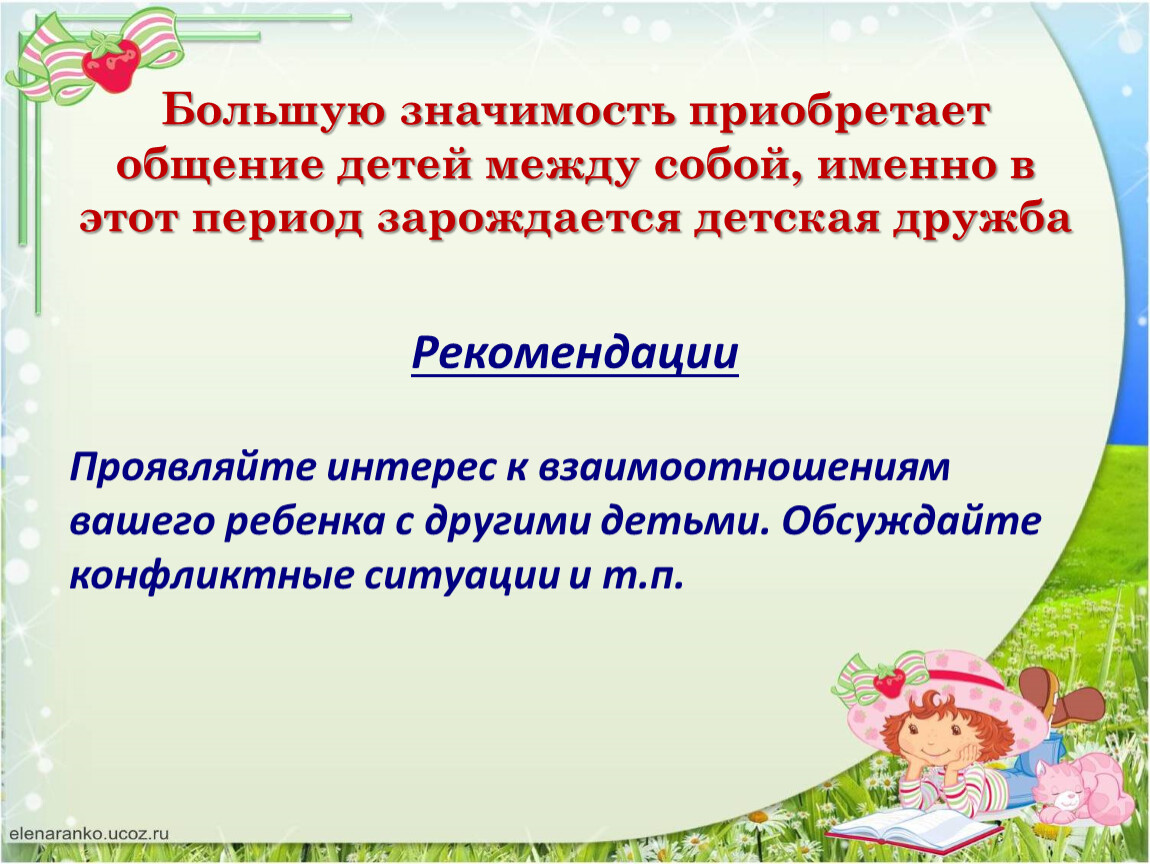 Большую значимость приобретает общение детей между собой, именно в этот период зарождается детская дружба

Рекомендации

Проявляйте интерес к взаимоотношениям вашего ребенка с другими детьми. Обсуждайте конфликтные ситуации и т.п.

elenaranko.ucoz.ru